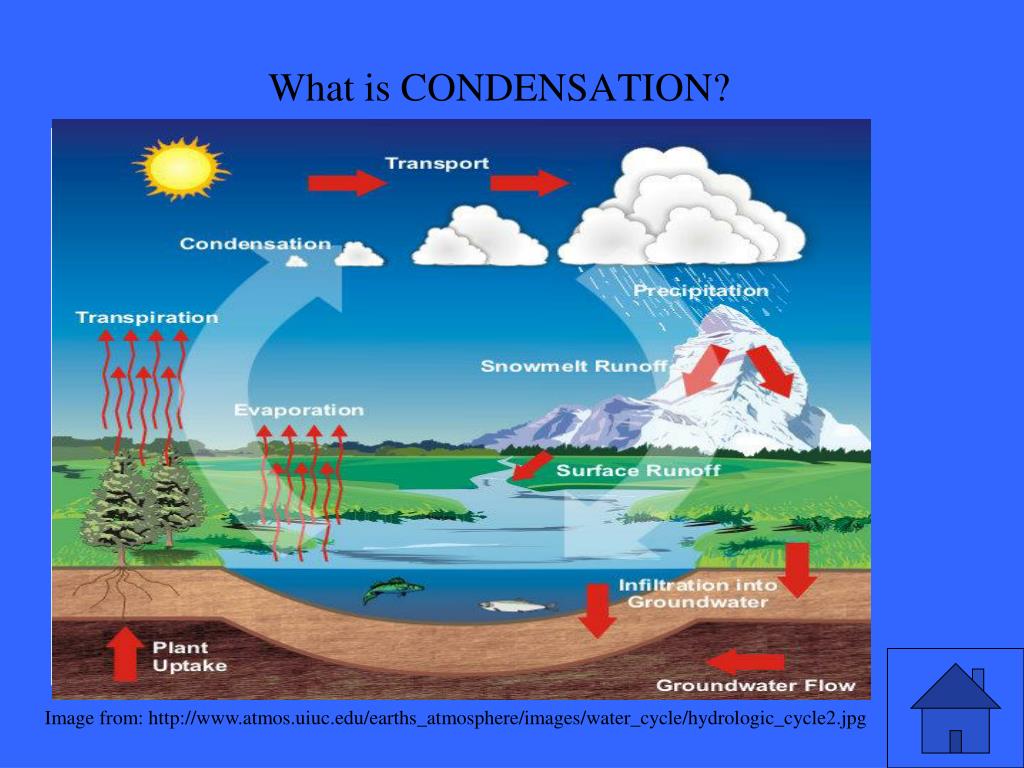 What is CONDENSATION?

Transport

Condensation

Precipitation

Transpiration

Snowmelt Runoff

Evaporation

Surface Runoff

Infiltration into Groundwater

Plant Uptake

Groundwater Flow

Image from: http://www.atmos.uiuc.edu/earths_atmosphere/images/water_cycle/hydrologic_cycle2.jpg